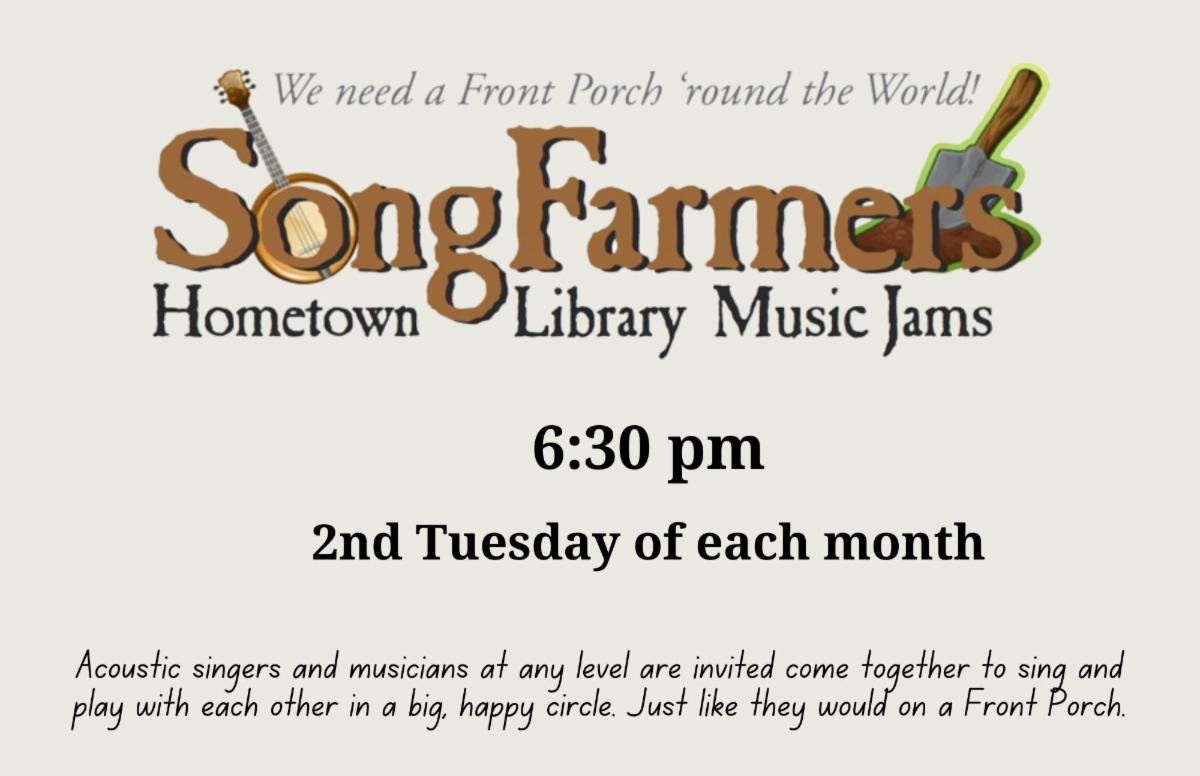 We need a Front Porch 'round the World!

SongFarmers

Hometown Library Music Jams

6:30 pm

2nd Tuesday of each month

Acoustic singers and musicians at any level are invited come together to sing and play with each other in a big, happy circle. Just like they would on a Front Porch.